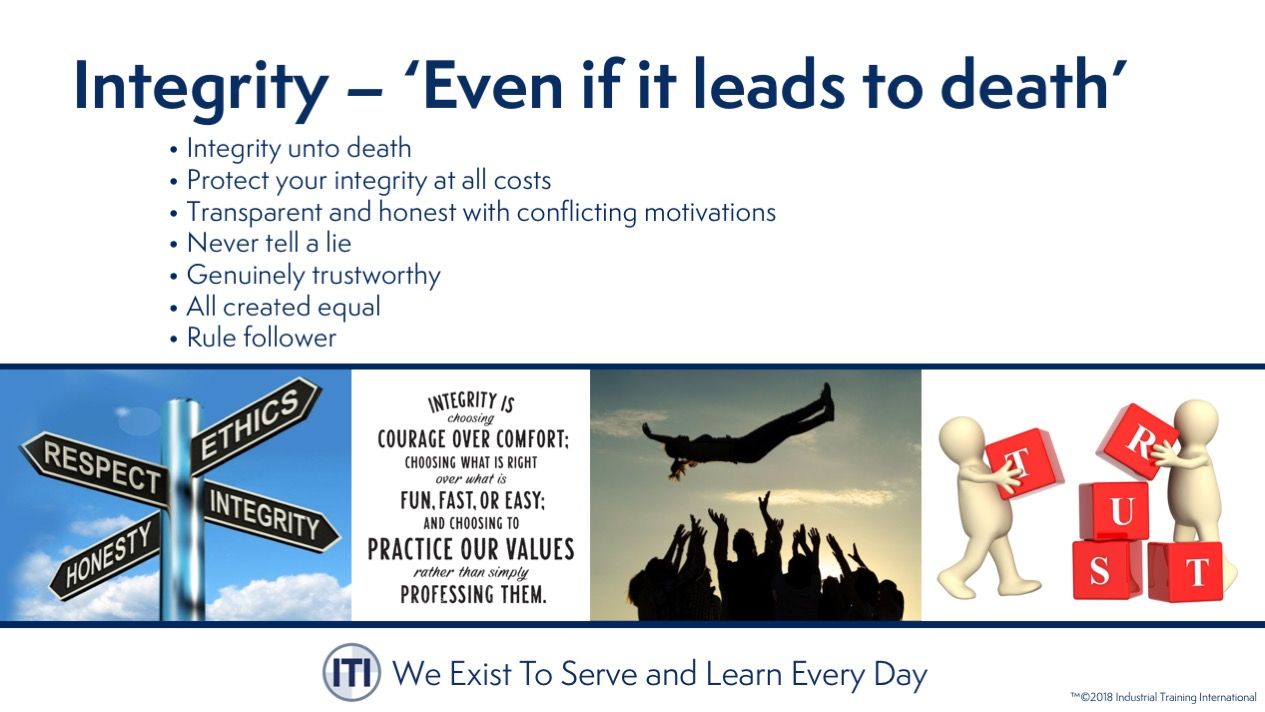 Integrity – 'Even if it leads to death'

• Integrity unto death
• Protect your integrity at all costs
• Transparent and honest with conflicting motivations
• Never tell a lie
• Genuinely trustworthy
• All created equal
• Rule follower

RESPECT
ETHICS
INTEGRITY
HONESTY

INTEGRITY IS choosing COURAGE OVER COMFORT; CHOOSING WHAT IS RIGHT over what is FUN, FAST, OR EASY; AND CHOOSING TO PRACTICE OUR VALUES rather than simply PROFESSING THEM.

T R U S T

ITI We Exist To Serve and Learn Every Day

™©2018 Industrial Training International